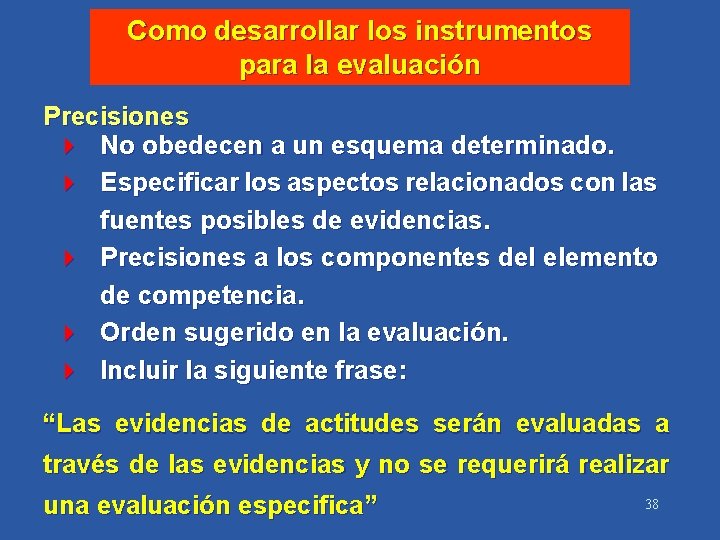 Como desarrollar los instrumentos para la evaluación

Precisiones

No obedecen a un esquema determinado.

Especificar los aspectos relacionados con las fuentes posibles de evidencias.

Precisiones a los componentes del elemento de competencia.

Orden sugerido en la evaluación.

Incluir la siguiente frase:

“Las evidencias de actitudes serán evaluadas a través de las evidencias y no se requerirá realizar una evaluación especifica”

38